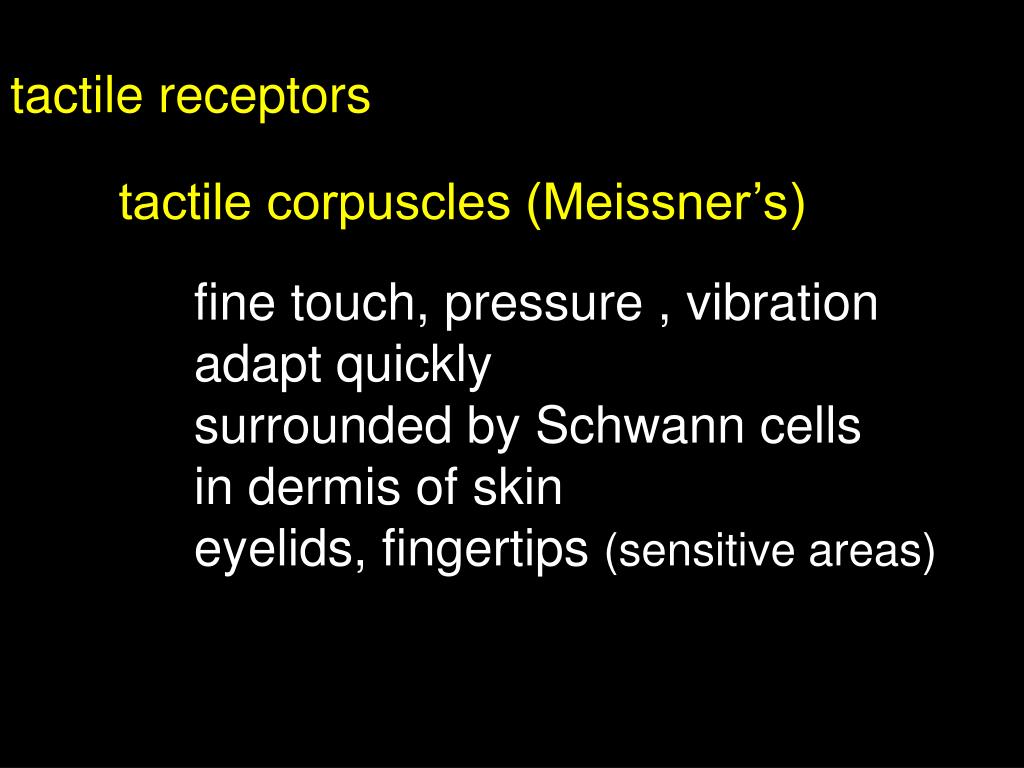 tactile receptors

tactile corpuscles (Meissner’s)

fine touch, pressure , vibration
adapt quickly
surrounded by Schwann cells
in dermis of skin
eyelids, fingertips (sensitive areas)